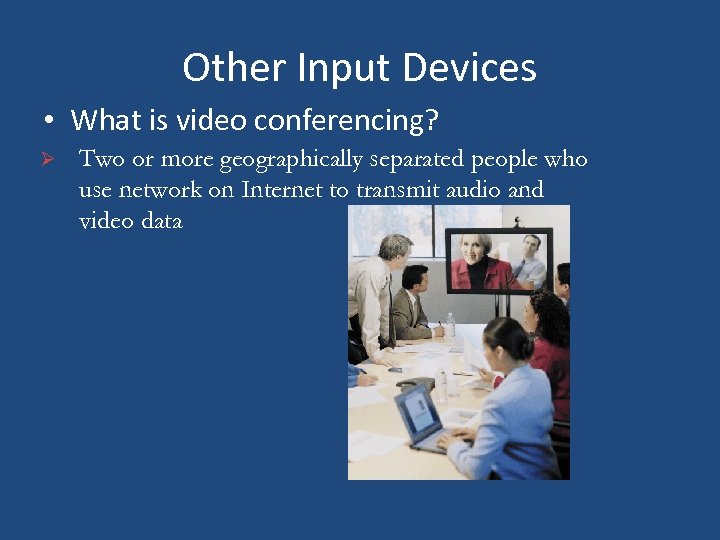 Other Input Devices

• What is video conferencing?

➢ Two or more geographically separated people who use network on Internet to transmit audio and video data